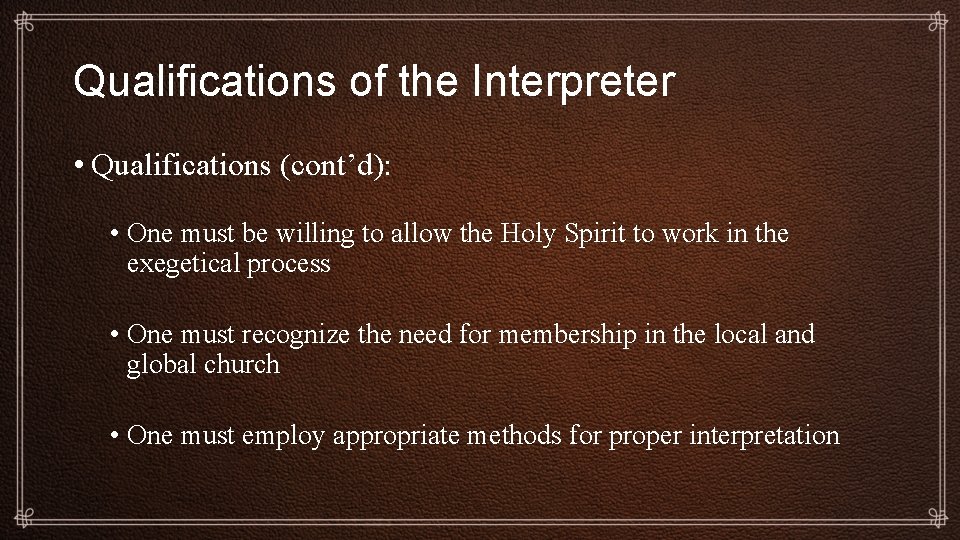 Qualifications of the Interpreter

• Qualifications (cont’d):

• One must be willing to allow the Holy Spirit to work in the exegetical process

• One must recognize the need for membership in the local and global church

• One must employ appropriate methods for proper interpretation